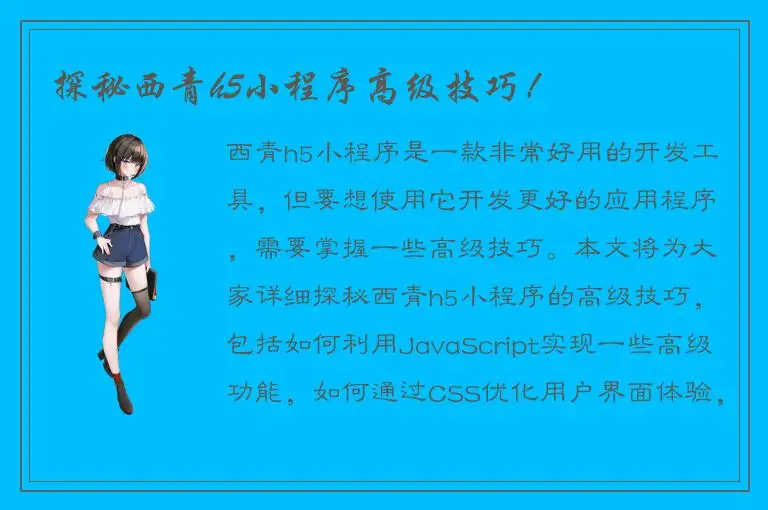 探秘西青h5小程序高级技巧！

西青h5小程序是一款非常好用的开发工具，但要想使用它开发更好的应用程序，需要掌握一些高级技巧。本文将为大家详细探秘西青h5小程序的高级技巧，包括如何利用JavaScript实现一些高级功能，如何通过CSS优化用户界面体验，